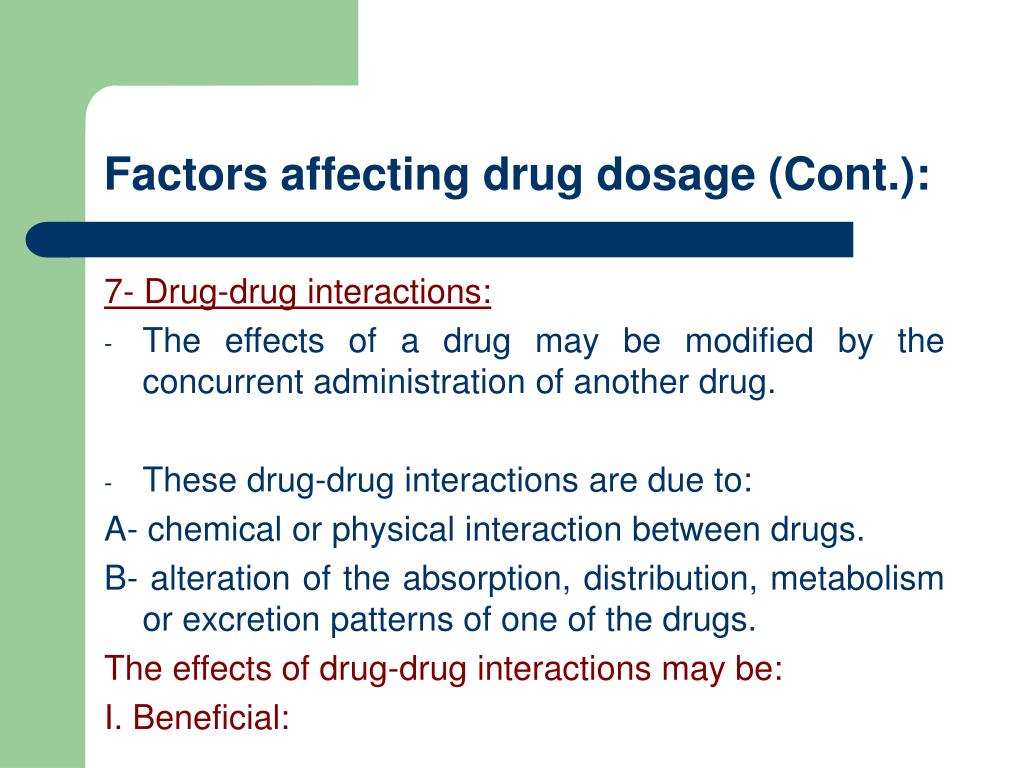 Factors affecting drug dosage (Cont.):

7- Drug-drug interactions:

- The effects of a drug may be modified by the concurrent administration of another drug.

- These drug-drug interactions are due to:

A- chemical or physical interaction between drugs.

B- alteration of the absorption, distribution, metabolism or excretion patterns of one of the drugs.

The effects of drug-drug interactions may be:

I. Beneficial: